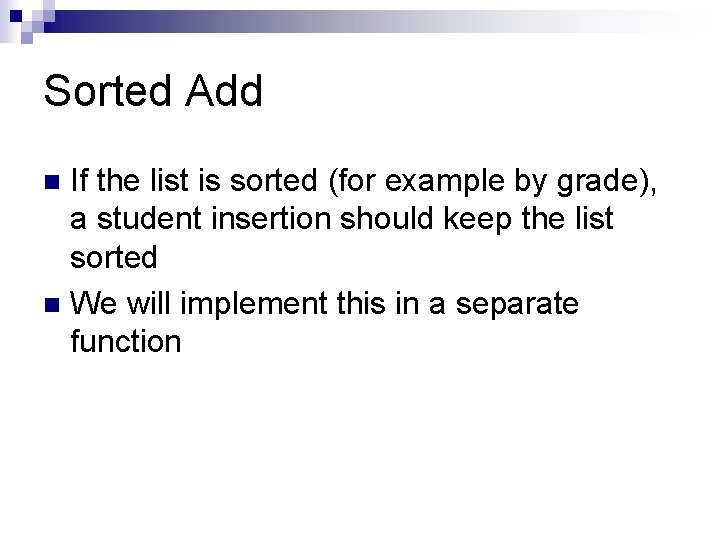 Sorted Add

- If the list is sorted (for example by grade), a student insertion should keep the list sorted
- We will implement this in a separate function